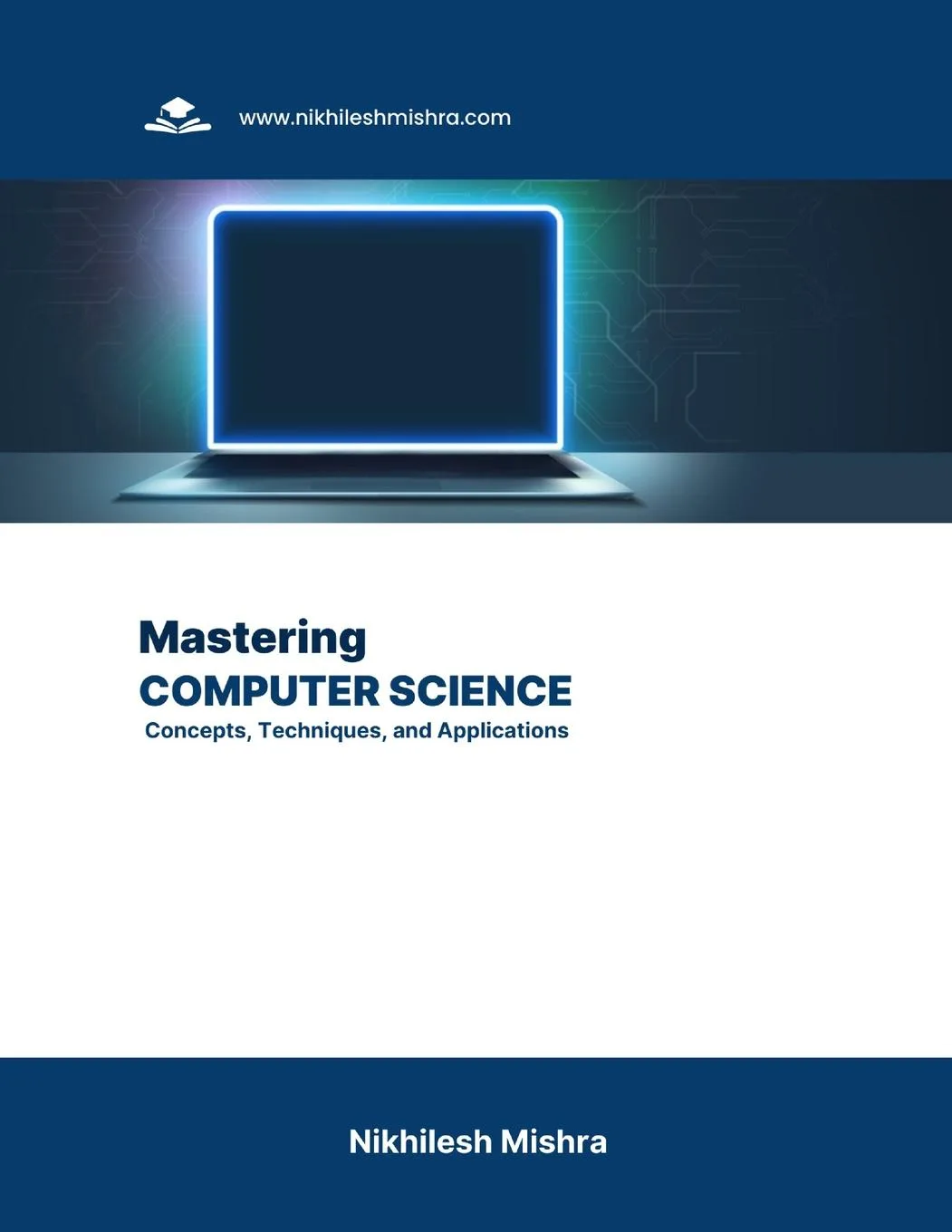 www.nikhileshmishra.com

Mastering
COMPUTER SCIENCE
Concepts, Techniques, and Applications

Nikhilesh Mishra